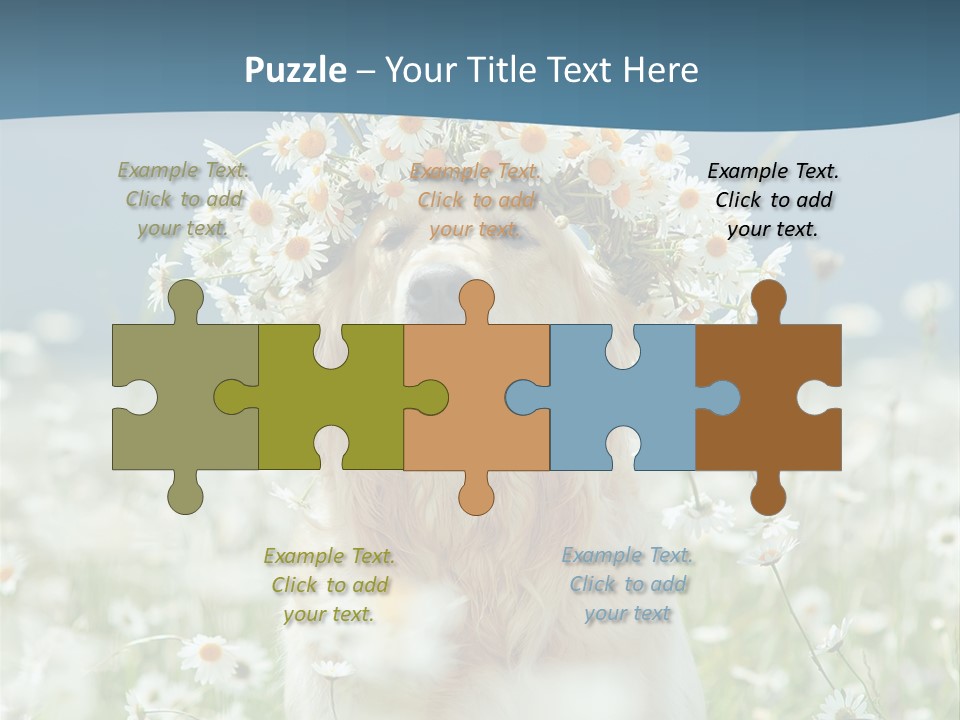 Puzzle – Your Title Text Here

Example Text. Click to add your text.

Example Text. Click to add your text.

Example Text. Click to add your text.

Example Text. Click to add your text.

Example Text. Click to add your text